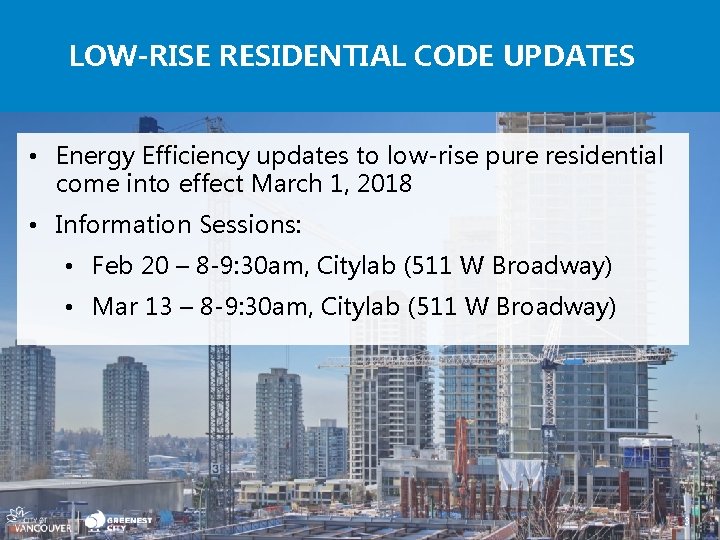 LOW-RISE RESIDENTIAL CODE UPDATES

• Energy Efficiency updates to low-rise pure residential come into effect March 1, 2018

• Information Sessions:

• Feb 20 – 8-9:30am, Citylab (511 W Broadway)

• Mar 13 – 8-9:30am, Citylab (511 W Broadway)

CITY OF VANCOUVER

GREENEST CITY